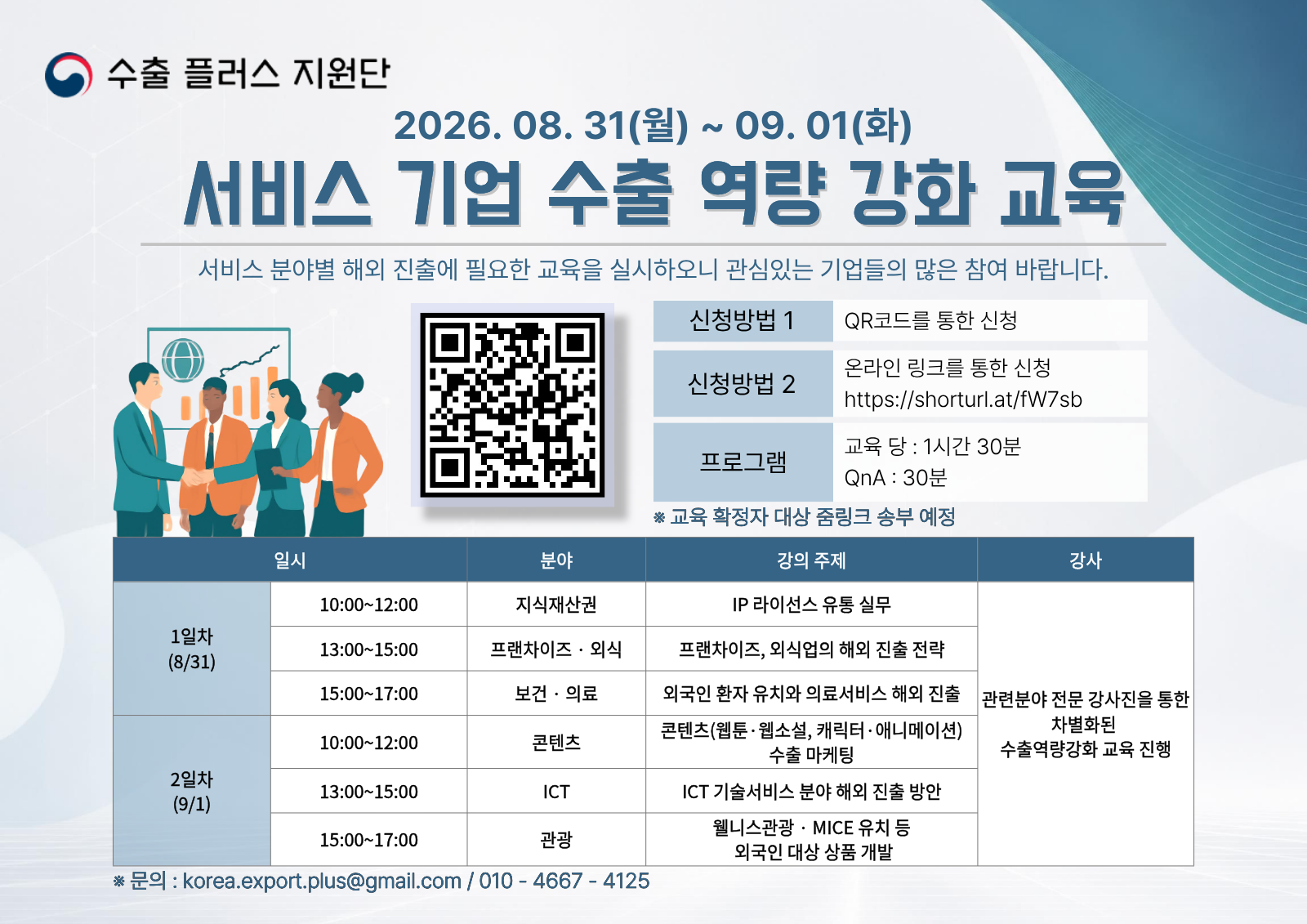 수출 플러스 지원단

2026. 08. 31(월) ~ 09. 01(화)

서비스 기업 수출 역량 강화 교육

서비스 분야별 해외 진출에 필요한 교육을 실시하오니 관심있는 기업들의 많은 참여 바랍니다.

| 신청방법 1 | QR코드를 통한 신청 |
|---|---|
| 신청방법 2 | 온라인 링크를 통한 신청 https://shorturl.at/fW7sb |
| 프로그램 | 교육 당 : 1시간 30분 QnA : 30분 |

※ 교육 확정자 대상 줌링크 송부 예정

| 일시 | | 분야 | 강의 주제 | 강사 |
|---|---|---|---|---|
| 1일차 (8/31) | 10:00~12:00 | 지식재산권 | IP 라이선스 유통 실무 | 관련분야 전문 강사진을 통한 차별화된 수출역량강화 교육 진행 |
| | 13:00~15:00 | 프랜차이즈 · 외식 | 프랜차이즈, 외식업의 해외 진출 전략 | |
| | 15:00~17:00 | 보건 · 의료 | 외국인 환자 유치와 의료서비스 해외 진출 | |
| 2일차 (9/1) | 10:00~12:00 | 콘텐츠 | 콘텐츠(웹툰·웹소설, 캐릭터·애니메이션) 수출 마케팅 | |
| | 13:00~15:00 | ICT | ICT 기술서비스 분야 해외 진출 방안 | |
| | 15:00~17:00 | 관광 | 웰니스관광 · MICE 유치 등 외국인 대상 상품 개발 | |

※ 문의 : korea.export.plus@gmail.com / 010 - 4667 - 4125